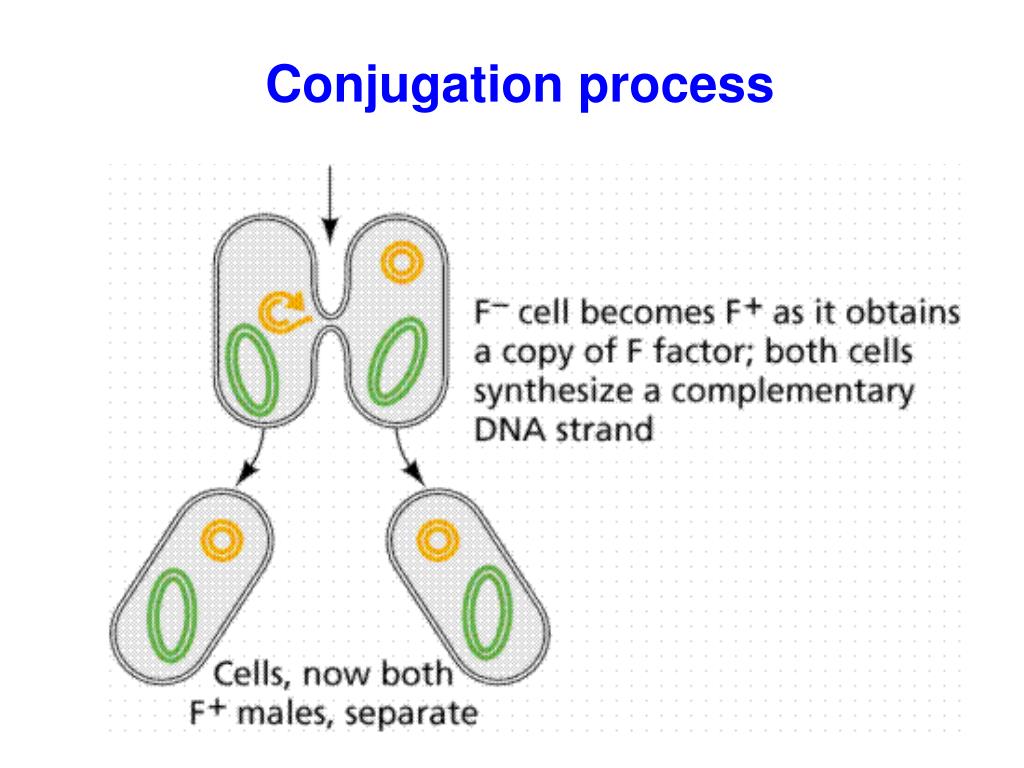 Conjugation process

$F^-$ cell becomes $F^+$ as it obtains a copy of F factor; both cells synthesize a complementary DNA strand

Cells, now both $F^+$ males, separate